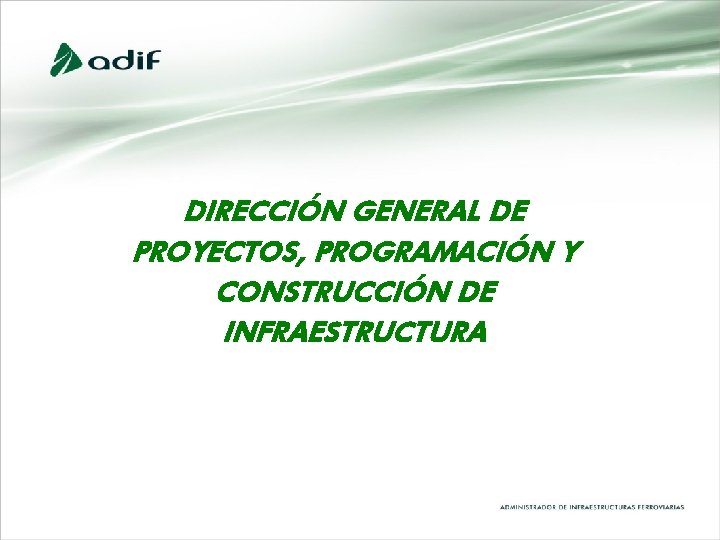 adif

DIRECCIÓN GENERAL DE PROYECTOS, PROGRAMACIÓN Y CONSTRUCCIÓN DE INFRAESTRUCTURA

ADMINISTRADOR DE INFRAESTRUCTURAS FERROVIARIAS